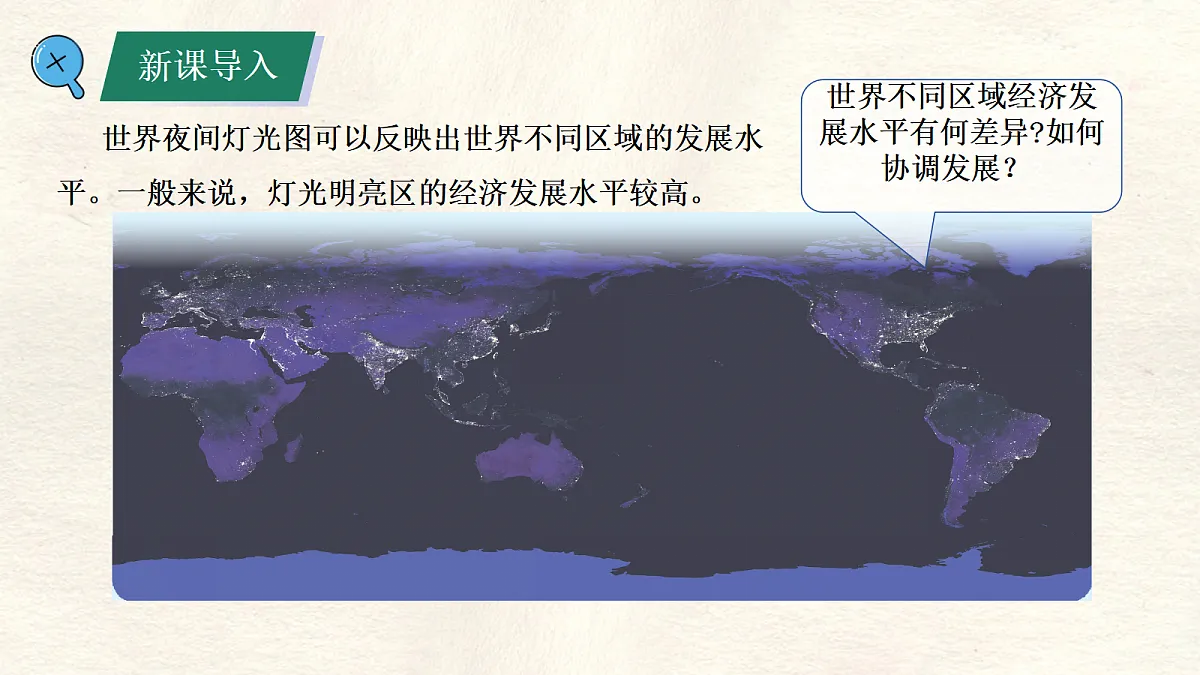 新课导入

世界夜间灯光图可以反映出世界不同区域的发展水平。一般来说，灯光明亮区的经济发展水平较高。

世界不同区域经济发展水平有何差异?如何协调发展？